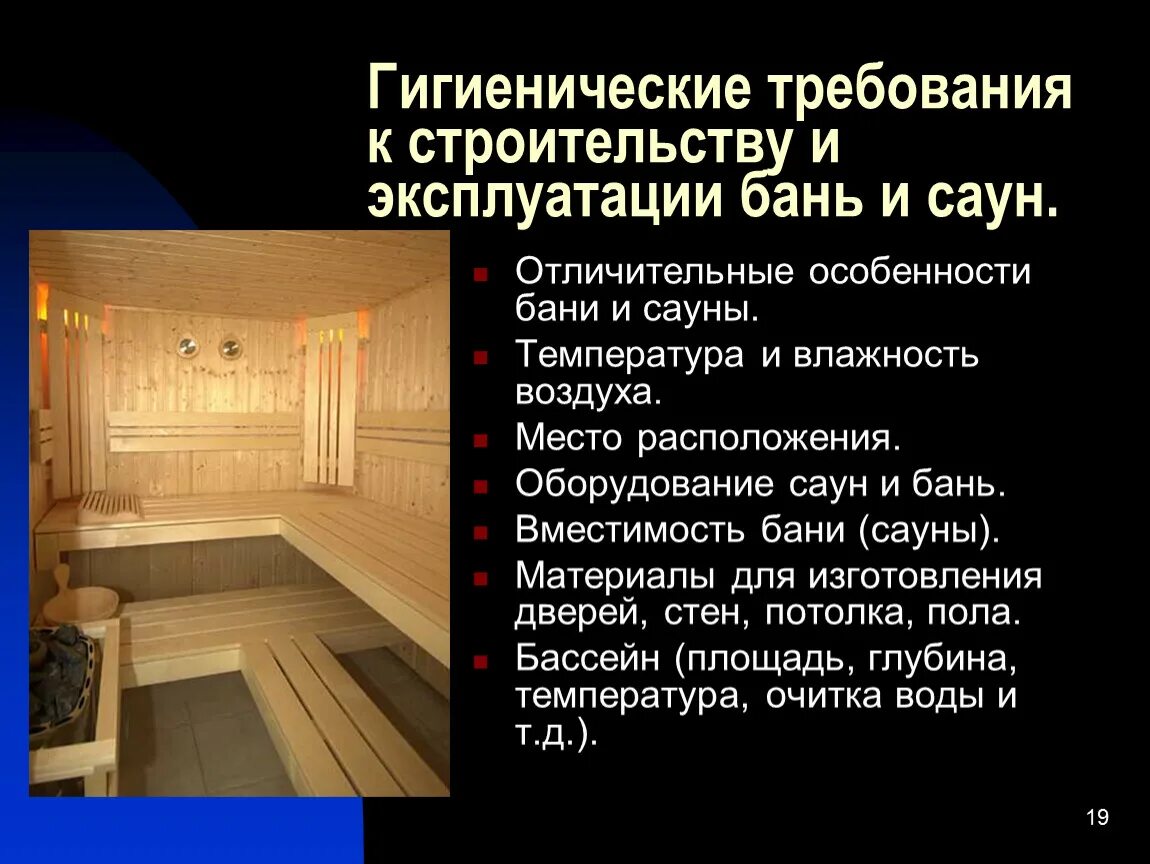 Гигиенические требования к строительству и эксплуатации бань и саун.

Отличительные особенности бани и сауны.
Температура и влажность воздуха.
Место расположения.
Оборудование саун и бань.
Вместимость бани (сауны).
Материалы для изготовления дверей, стен, потолка, пола.
Бассейн (площадь, глубина, температура, очитка воды и т.д.).

19